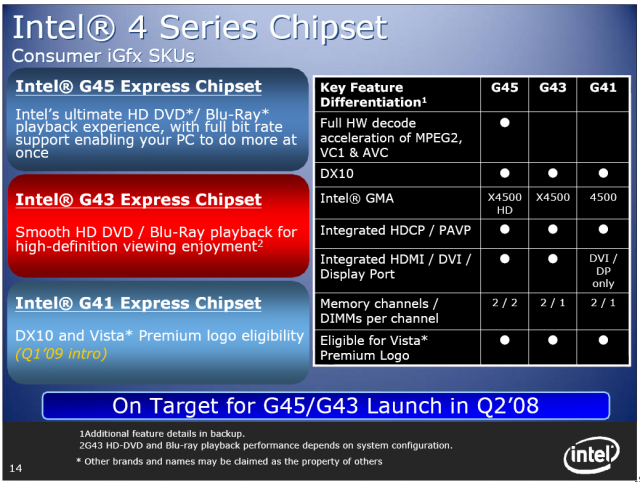 Intel® 4 Series Chipset
Consumer iGfx SKUs

Intel® G45 Express Chipset

Intel's ultimate HD DVD*/ Blu-Ray* playback experience, with full bit rate support enabling your PC to do more at once

Intel® G43 Express Chipset

Smooth HD DVD / Blu-Ray playback for high-definition viewing enjoyment$^2$

Intel® G41 Express Chipset

DX10 and Vista* Premium logo eligibility (Q1'09 intro)

| Key Feature Differentiation$^1$ | G45 | G43 | G41 |
|---|---|---|---|
| Full HW decode acceleration of MPEG2, VC1 & AVC | ● | | |
| DX10 | ● | ● | ● |
| Intel® GMA | X4500 HD | X4500 | 4500 |
| Integrated HDCP / PAVP | ● | ● | ● |
| Integrated HDMI / DVI / Display Port | ● | ● | DVI / DP only |
| Memory channels / DIMMs per channel | 2 / 2 | 2 / 1 | 2 / 1 |
| Eligible for Vista* Premium Logo | ● | ● | ● |

On Target for G45/G43 Launch in Q2'08

1Additional feature details in backup.
2G43 HD-DVD and Blu-ray playback performance depends on system configuration.
* Other brands and names may be claimed as the property of others

14

intel